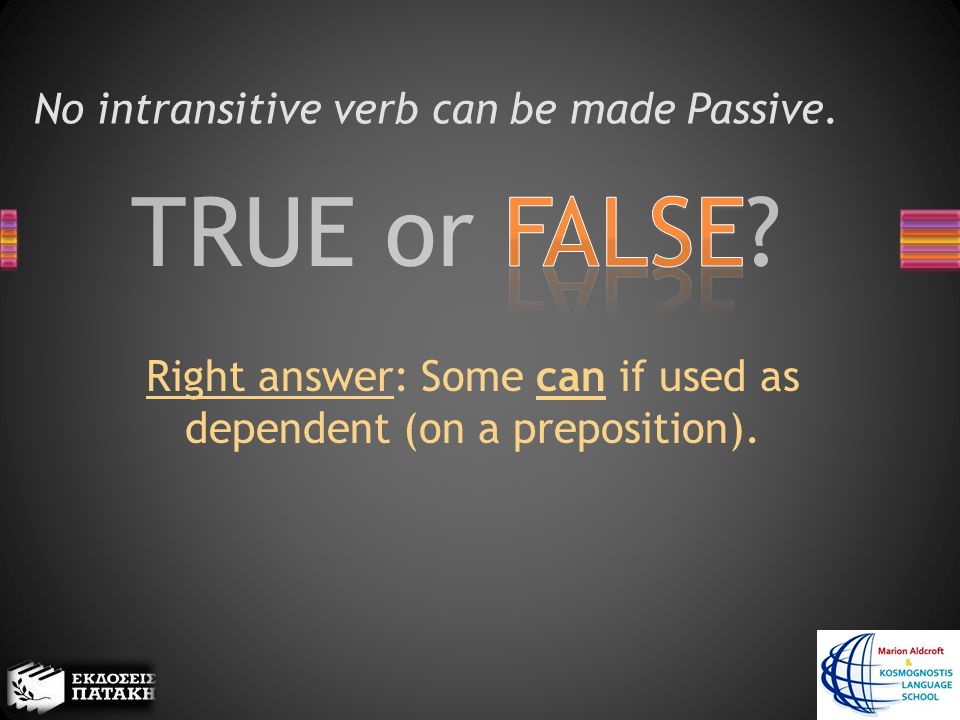 No intransitive verb can be made Passive.

TRUE or FALSE?

Right answer: Some can if used as dependent (on a preposition).

ΕΚΔΟΣΕΙΣ ΠΑΤΑΚΗ

Marion Aldcroft & KOSMOGNOSTIS LANGUAGE SCHOOL